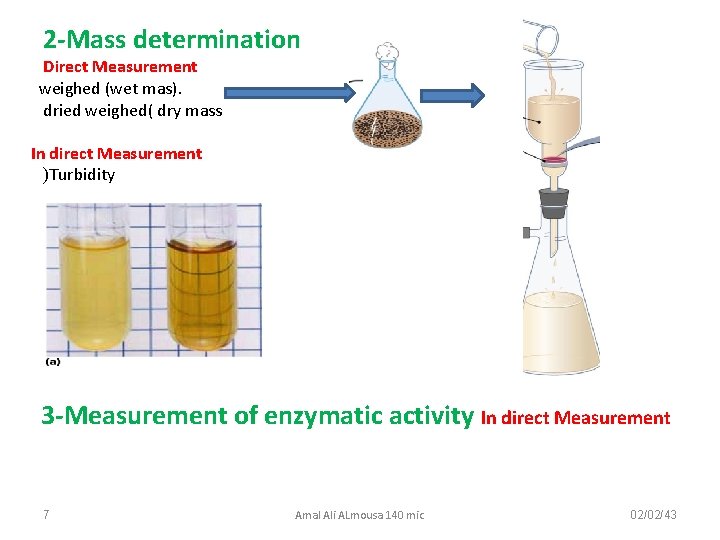 2-Mass determination

Direct Measurement

weighed (wet mas).

dried weighed( dry mass

In direct Measurement

)Turbidity

(a)

3-Measurement of enzymatic activity In direct Measurement

7

Amal Ali ALmousa 140 mic

02/02/43